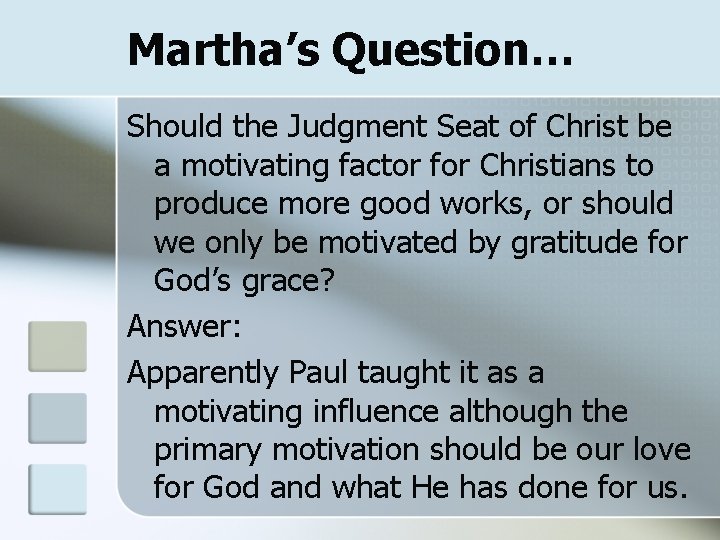 Martha's Question…

Should the Judgment Seat of Christ be a motivating factor for Christians to produce more good works, or should we only be motivated by gratitude for God's grace?

Answer:

Apparently Paul taught it as a motivating influence although the primary motivation should be our love for God and what He has done for us.